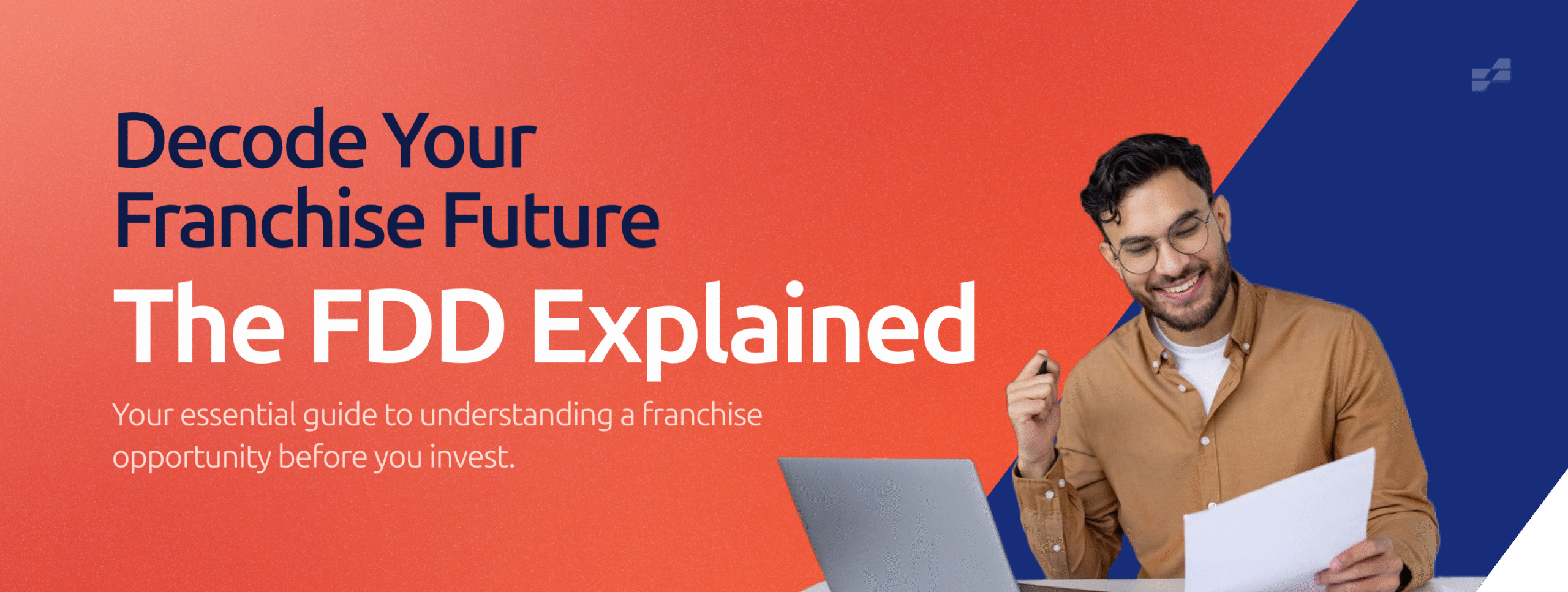 Decode Your Franchise Future

The FDD Explained

Your essential guide to understanding a franchise opportunity before you invest.